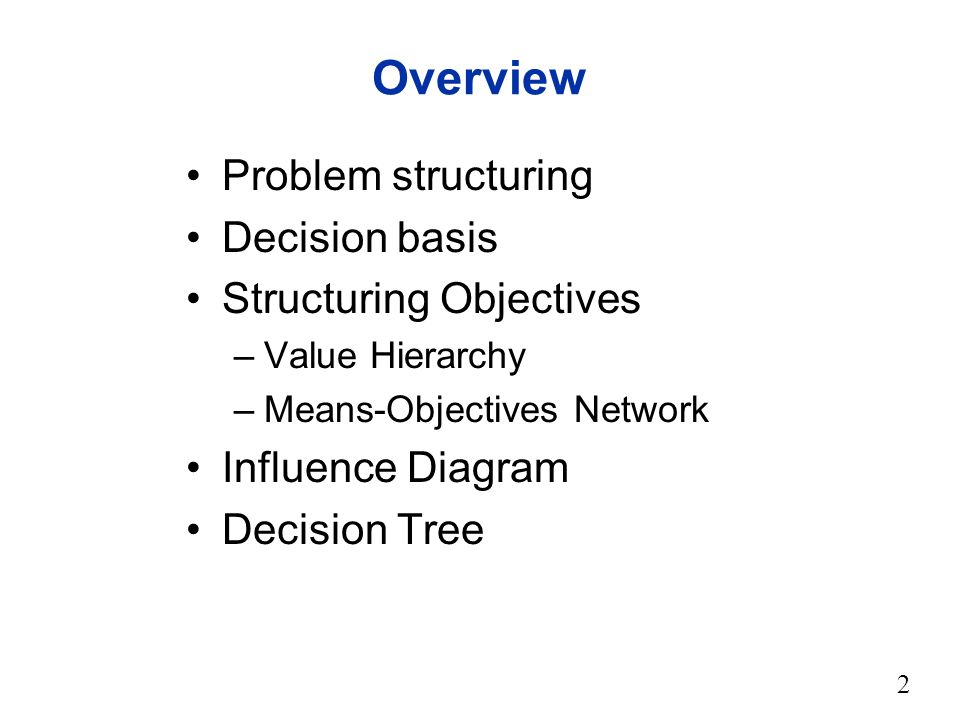 Overview

• Problem structuring
• Decision basis
• Structuring Objectives
  – Value Hierarchy
  – Means-Objectives Network
• Influence Diagram
• Decision Tree

2